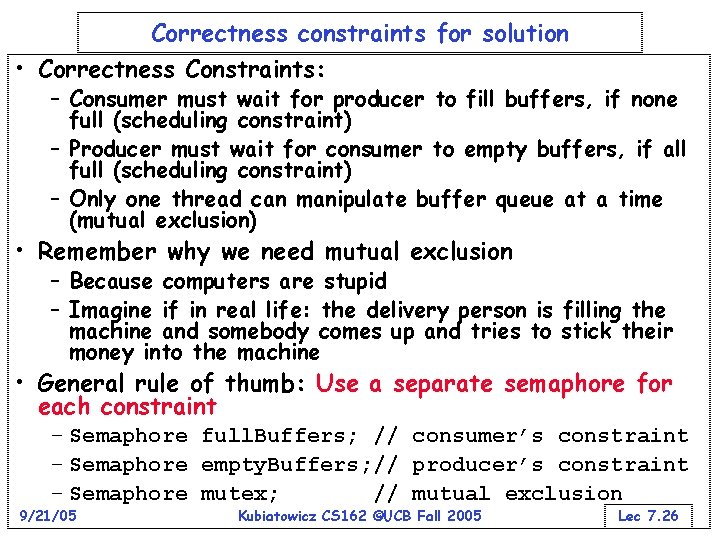 Correctness constraints for solution

• Correctness Constraints:
– Consumer must wait for producer to fill buffers, if none full (scheduling constraint)
– Producer must wait for consumer to empty buffers, if all full (scheduling constraint)
– Only one thread can manipulate buffer queue at a time (mutual exclusion)

• Remember why we need mutual exclusion
– Because computers are stupid
– Imagine if in real life: the delivery person is filling the machine and somebody comes up and tries to stick their money into the machine

• General rule of thumb: Use a separate semaphore for each constraint
– Semaphore fullBuffers; // consumer's constraint
– Semaphore emptyBuffers;// producer's constraint
– Semaphore mutex; // mutual exclusion

9/21/05 Kubiatowicz CS162 ©UCB Fall 2005 Lec 7.26